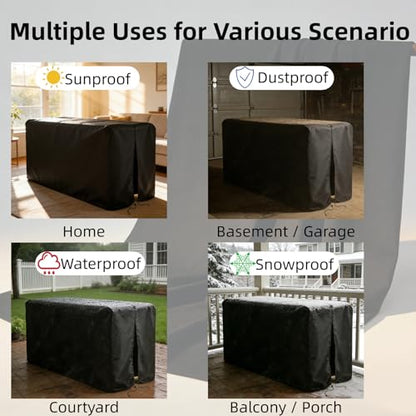 Multiple Uses for Various Scenario

Sunproof

Home

Dustproof

Basement / Garage

Waterproof

Courtyard

Snowproof

Balcony / Porch